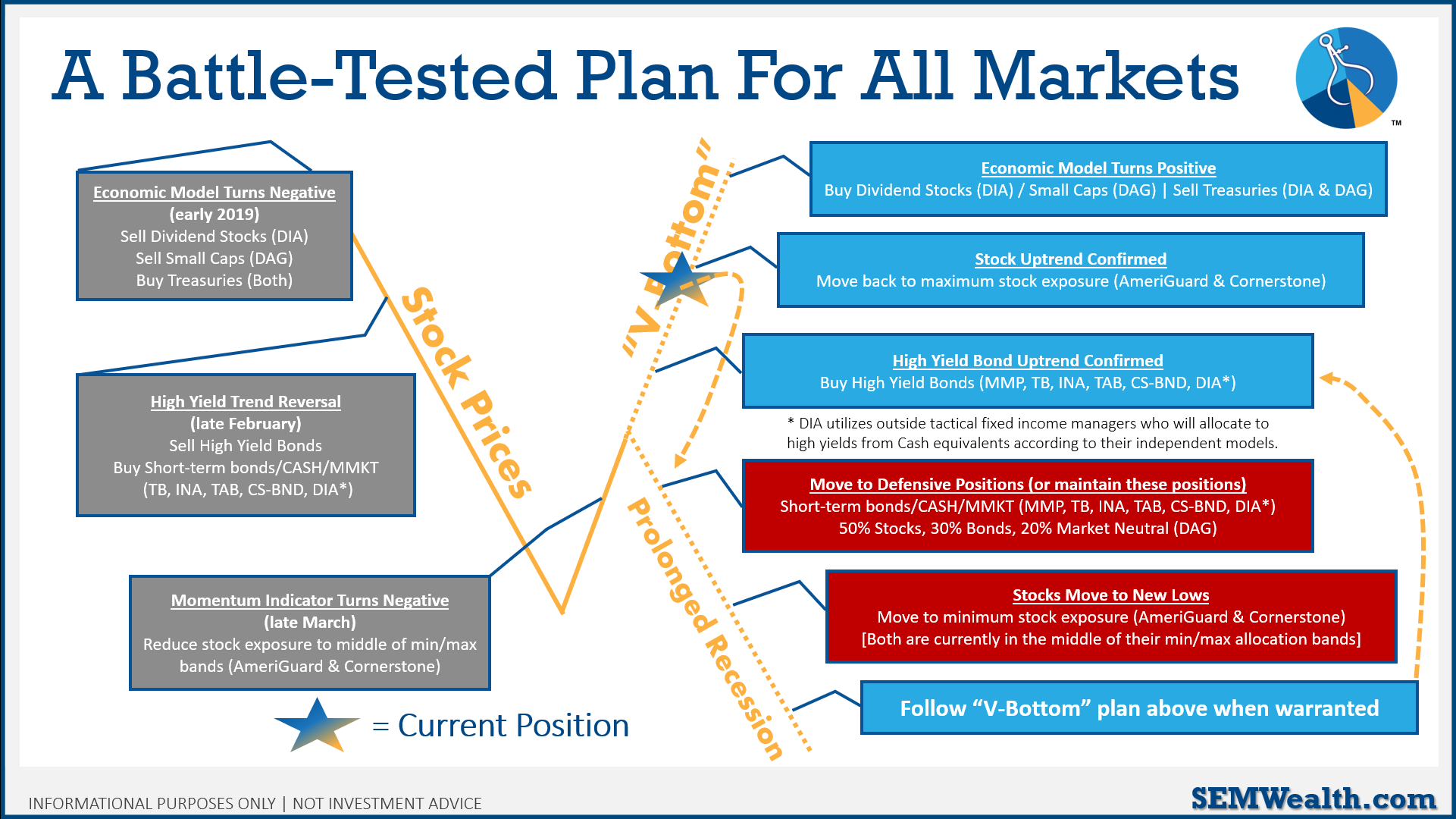 A Battle-Tested Plan For All Markets

™

Economic Model Turns Negative
(early 2019)
Sell Dividend Stocks (DIA)
Sell Small Caps (DAG)
Buy Treasuries (Both)

High Yield Trend Reversal
(late February)
Sell High Yield Bonds
Buy Short-term bonds/CASH/MMKT
(TB, INA, TAB, CS-BND, DIA*)

Momentum Indicator Turns Negative
(late March)
Reduce stock exposure to middle of min/max bands (AmeriGuard & Cornerstone)

= Current Position

Stock Prices

"V-Bottom"

Prolonged Recession

Economic Model Turns Positive
Buy Dividend Stocks (DIA) / Small Caps (DAG) | Sell Treasuries (DIA & DAG)

Stock Uptrend Confirmed
Move back to maximum stock exposure (AmeriGuard & Cornerstone)

High Yield Bond Uptrend Confirmed
Buy High Yield Bonds (MMP, TB, INA, TAB, CS-BND, DIA*)

* DIA utilizes outside tactical fixed income managers who will allocate to high yields from Cash equivalents according to their independent models.

Move to Defensive Positions (or maintain these positions)
Short-term bonds/CASH/MMKT (MMP, TB, INA, TAB, CS-BND, DIA*)
50% Stocks, 30% Bonds, 20% Market Neutral (DAG)

Stocks Move to New Lows
Move to minimum stock exposure (AmeriGuard & Cornerstone)
[Both are currently in the middle of their min/max allocation bands]

Follow "V-Bottom" plan above when warranted

INFORMATIONAL PURPOSES ONLY | NOT INVESTMENT ADVICE

SEMWealth.com